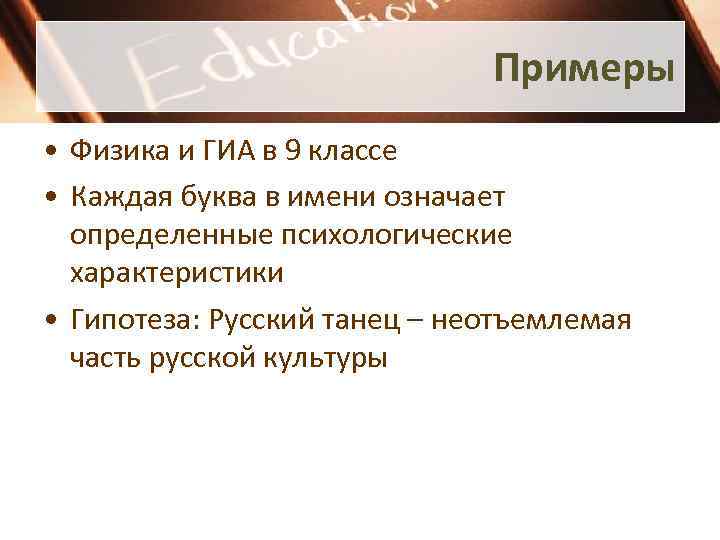 Education

Примеры

• Физика и ГИА в 9 классе

• Каждая буква в имени означает определенные психологические характеристики

• Гипотеза: Русский танец – неотъемлемая часть русской культуры